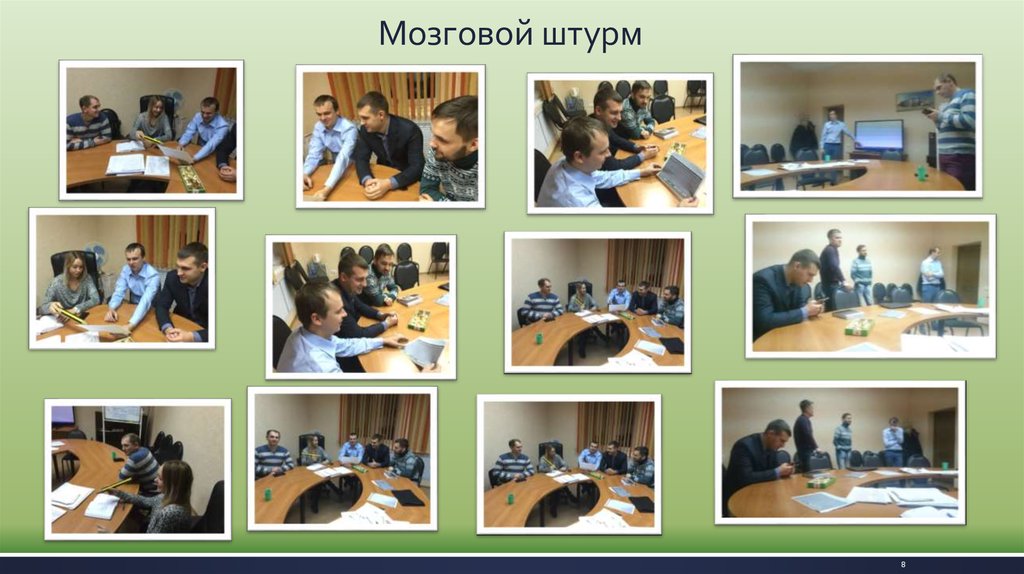 Мозговой штурм

8